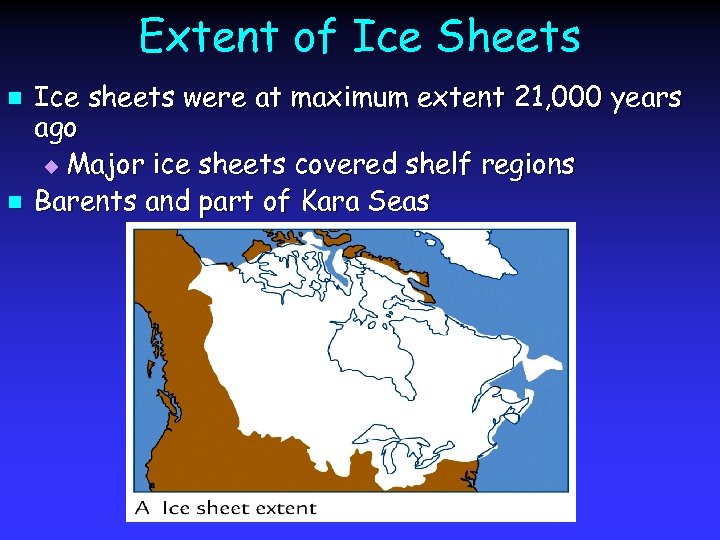 Extent of Ice Sheets

■ Ice sheets were at maximum extent 21,000 years ago

◆ Major ice sheets covered shelf regions

■ Barents and part of Kara Seas

A Ice sheet extent